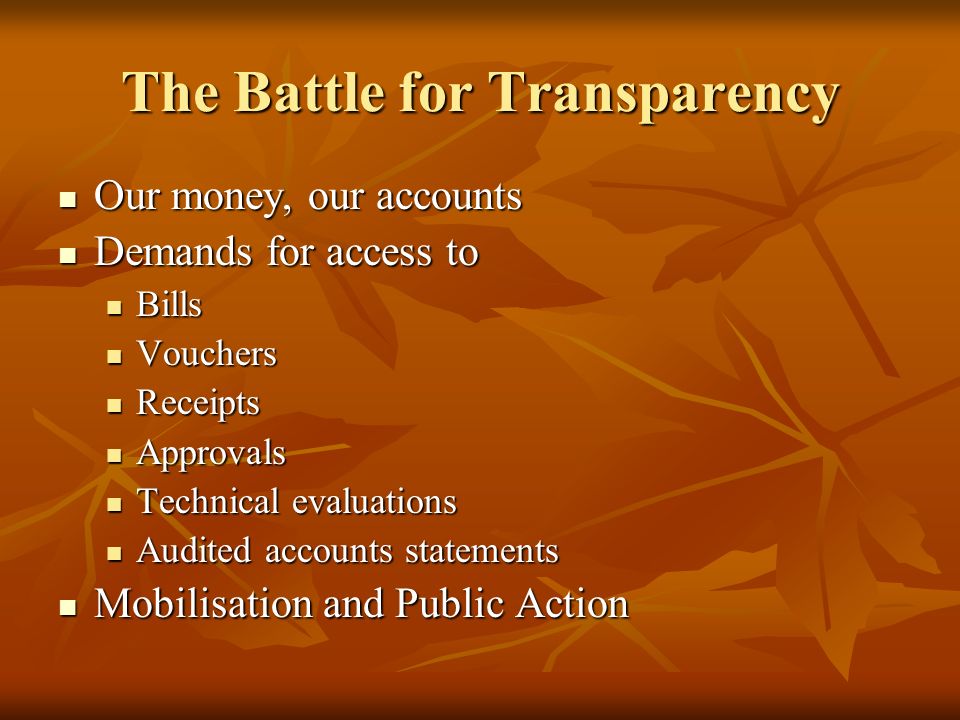 The Battle for Transparency

- Our money, our accounts
- Demands for access to
  - Bills
  - Vouchers
  - Receipts
  - Approvals
  - Technical evaluations
  - Audited accounts statements
- Mobilisation and Public Action